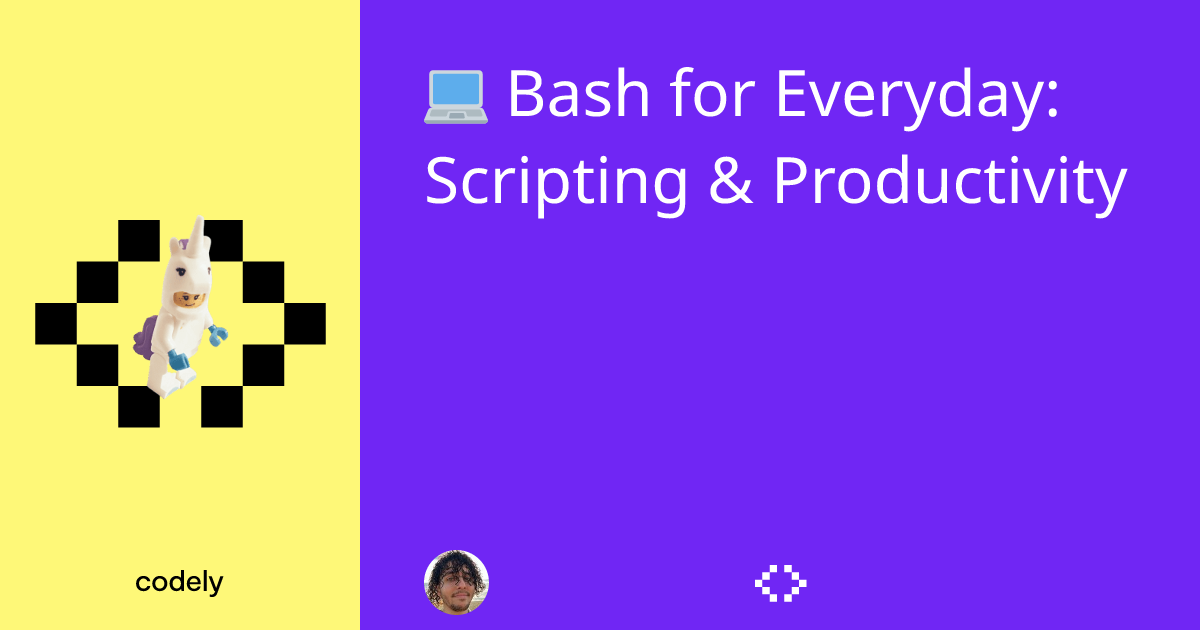 💻 Bash for Everyday: Scripting & Productivity

codely